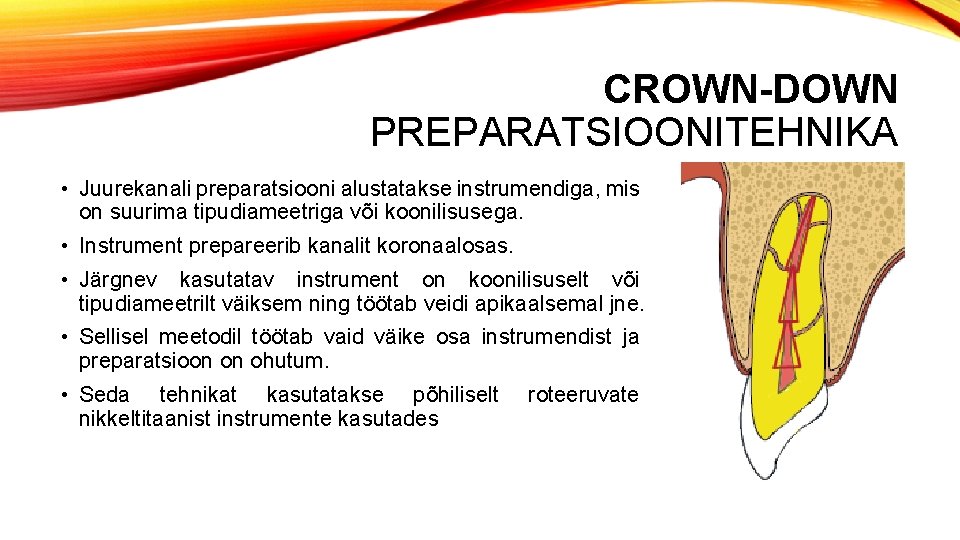 CROWN-DOWN PREPARATSIOONITEHNIKA

• Juurekanali preparatsiooni alustatakse instrumendiga, mis on suurima tipudiameetriga või koonilisusega.

• Instrument prepareerib kanalit koronaalosas.

• Järgnev kasutatav instrument on koonilisuselt või tipudiameetrilt väiksem ning töötab veidi apikaalsemal jne.

• Sellisel meetodil töötab vaid väike osa instrumendist ja preparatsioon on ohutum.

• Seda tehnikat kasutatakse põhiliselt roteeruvate nikkeltitaanist instrumente kasutades